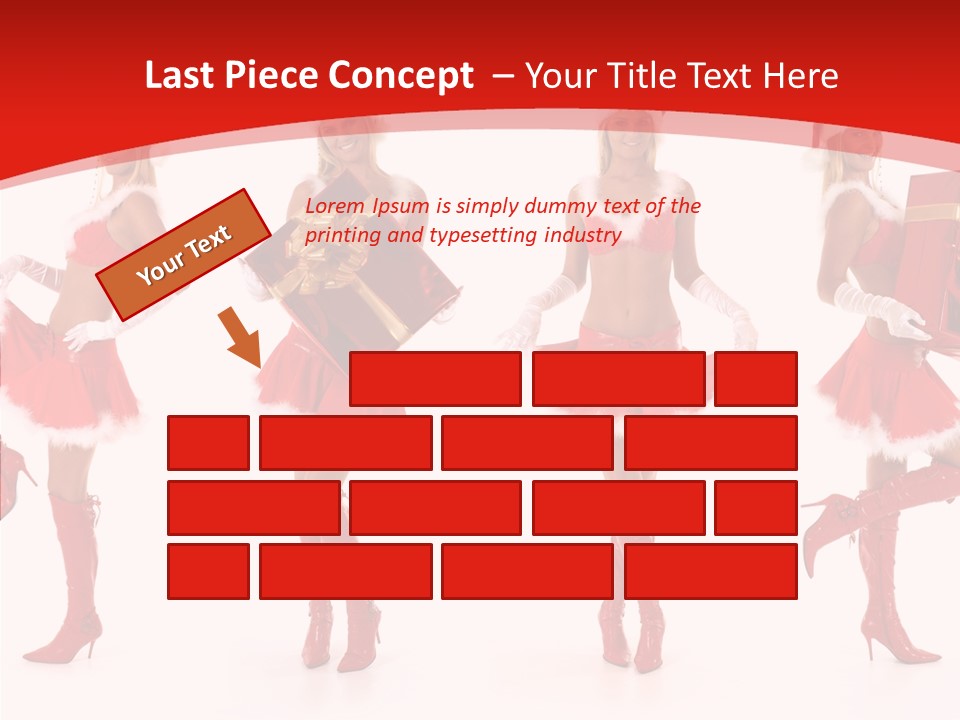 Last Piece Concept – Your Title Text Here

Your Text

Lorem Ipsum is simply dummy text of the printing and typesetting industry